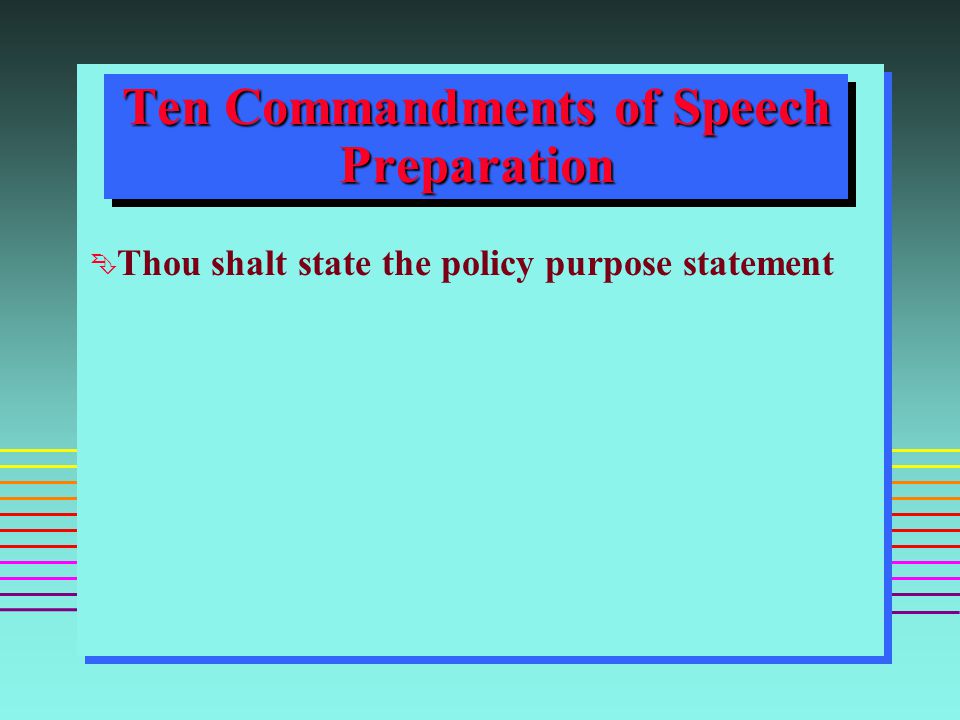 Ten Commandments of Speech Preparation

Thou shalt state the policy purpose statement